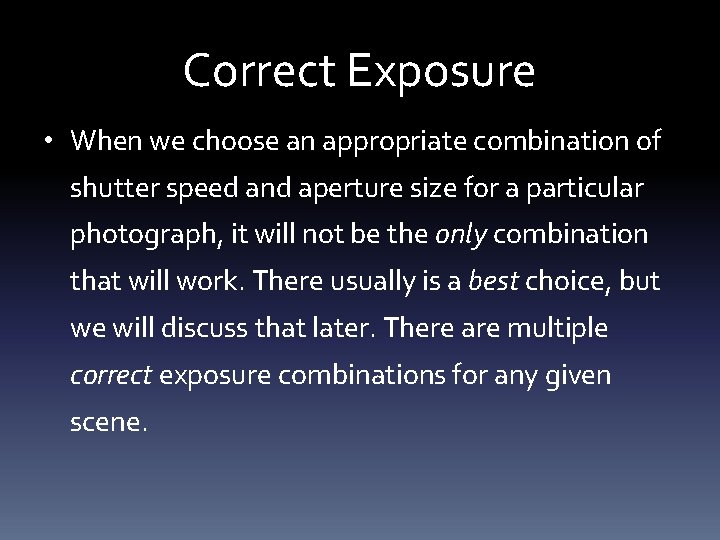 Correct Exposure

• When we choose an appropriate combination of shutter speed and aperture size for a particular photograph, it will not be the only combination that will work. There usually is a best choice, but we will discuss that later. There are multiple correct exposure combinations for any given scene.